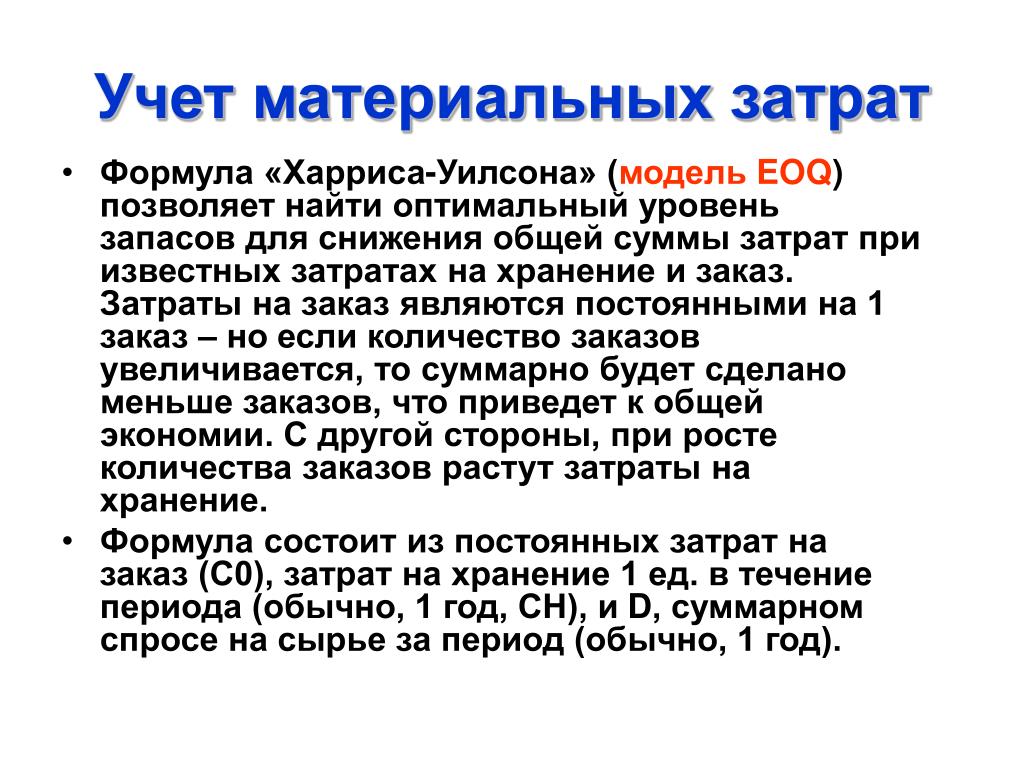 Учет материальных затрат

• Формула «Харриса-Уилсона» (модель EOQ) позволяет найти оптимальный уровень запасов для снижения общей суммы затрат при известных затратах на хранение и заказ. Затраты на заказ являются постоянными на 1 заказ – но если количество заказов увеличивается, то суммарно будет сделано меньше заказов, что приведет к общей экономии. С другой стороны, при росте количества заказов растут затраты на хранение.

• Формула состоит из постоянных затрат на заказ (C0), затрат на хранение 1 ед. в течение периода (обычно, 1 год, CH), и D, суммарном спросе на сырье за период (обычно, 1 год).